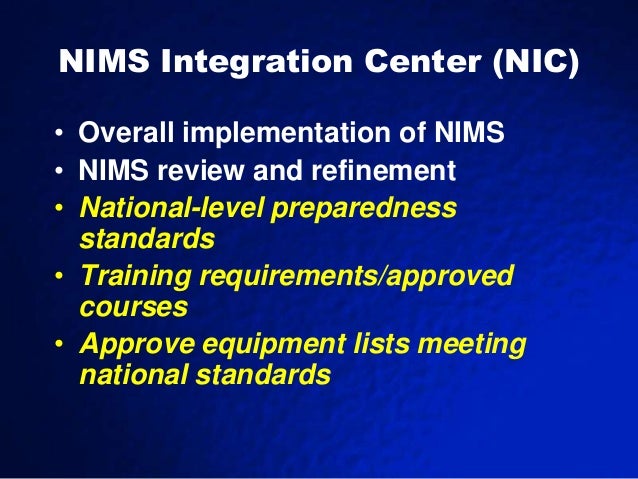 NIMS Integration Center (NIC)

• Overall implementation of NIMS
• NIMS review and refinement
• National-level preparedness standards
• Training requirements/approved courses
• Approve equipment lists meeting national standards